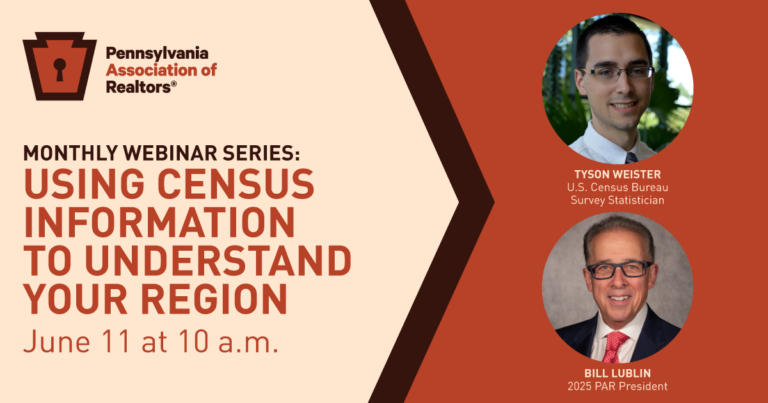 Pennsylvania Association of Realtors®

MONTHLY WEBINAR SERIES:
USING CENSUS INFORMATION TO UNDERSTAND YOUR REGION
June 11 at 10 a.m.

TYSON WEISTER
U.S. Census Bureau Survey Statistician

BILL LUBLIN
2025 PAR President